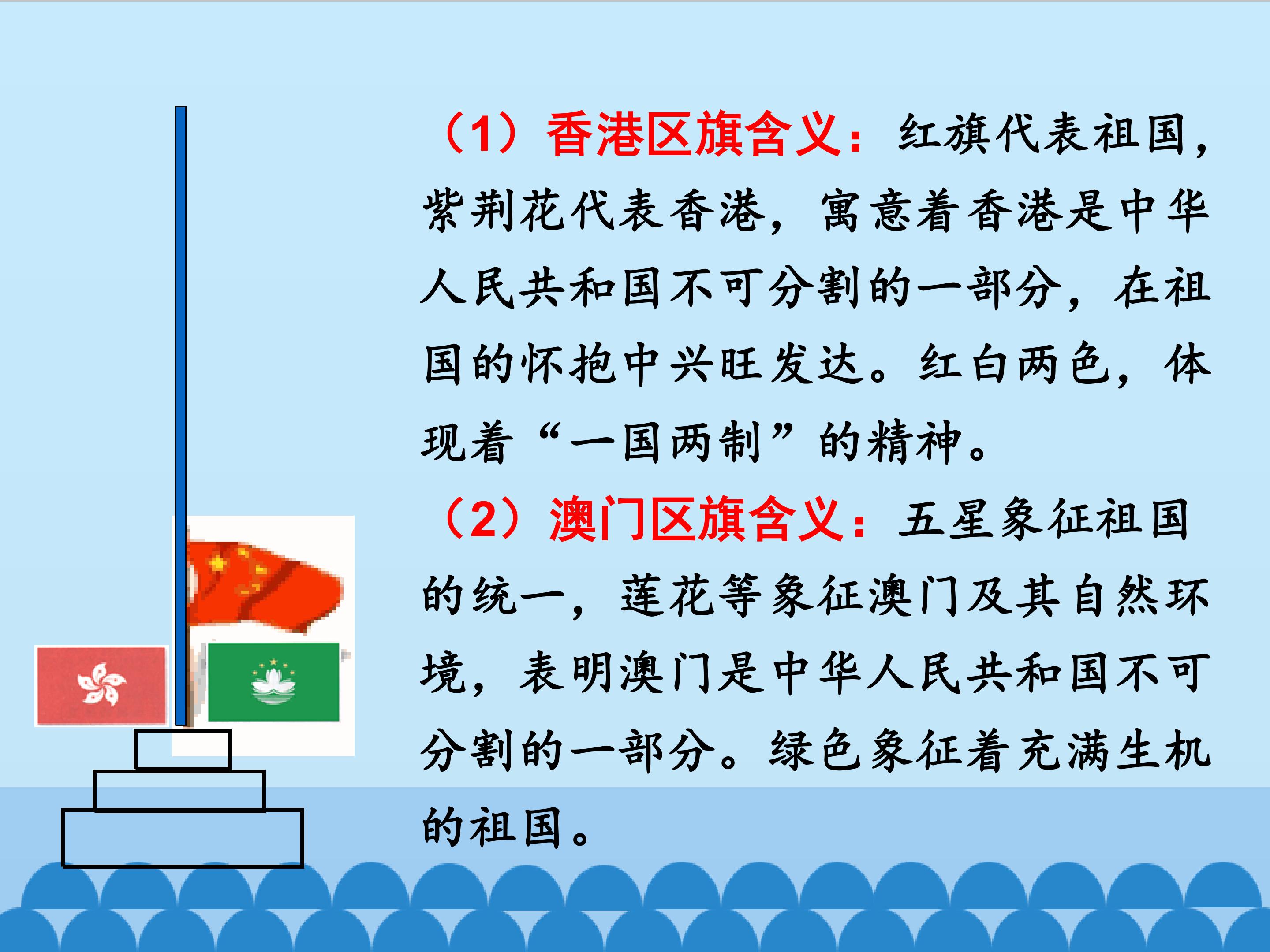 （1）香港区旗含义：红旗代表祖国，紫荆花代表香港，寓意着香港是中华人民共和国不可分割的一部分，在祖国的怀抱中兴旺发达。红白两色，体现着“一国两制”的精神。

（2）澳门区旗含义：五星象征祖国的统一，莲花等象征澳门及其自然环境，表明澳门是中华人民共和国不可分割的一部分。绿色象征着充满生机的祖国。